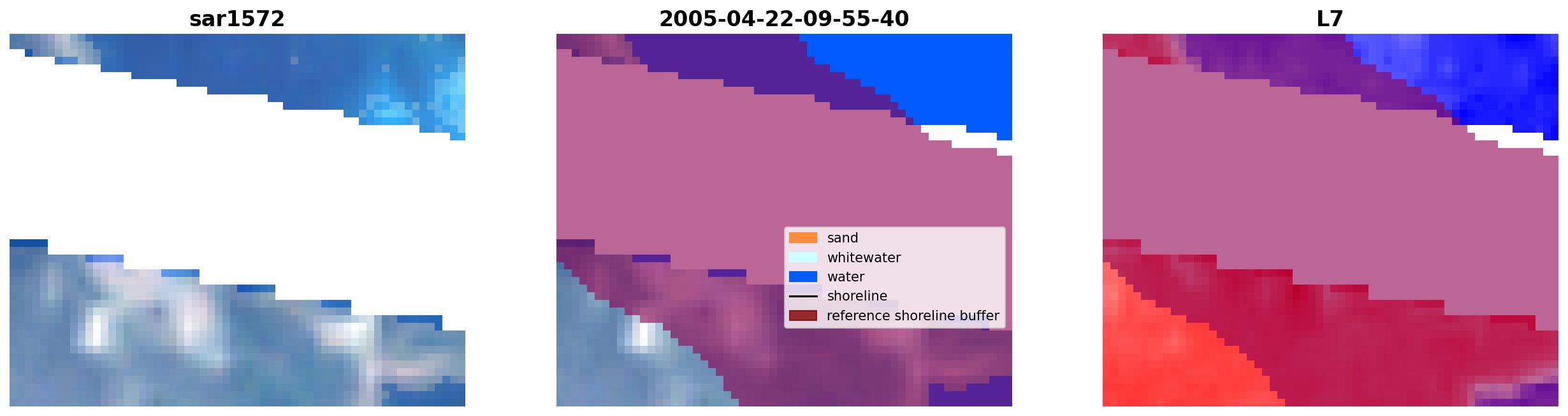 sar1572

2005-04-22-09-55-40

sand
whitewater
water
shoreline
reference shoreline buffer

L7